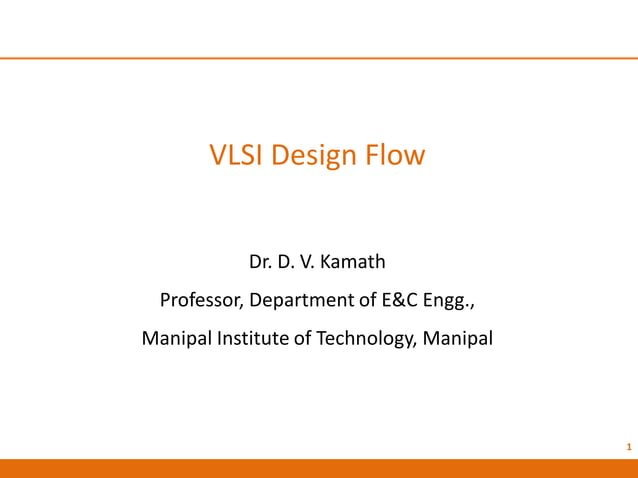 VLSI Design Flow

Dr. D. V. Kamath

Professor, Department of E&C Engg.,

Manipal Institute of Technology, Manipal

1